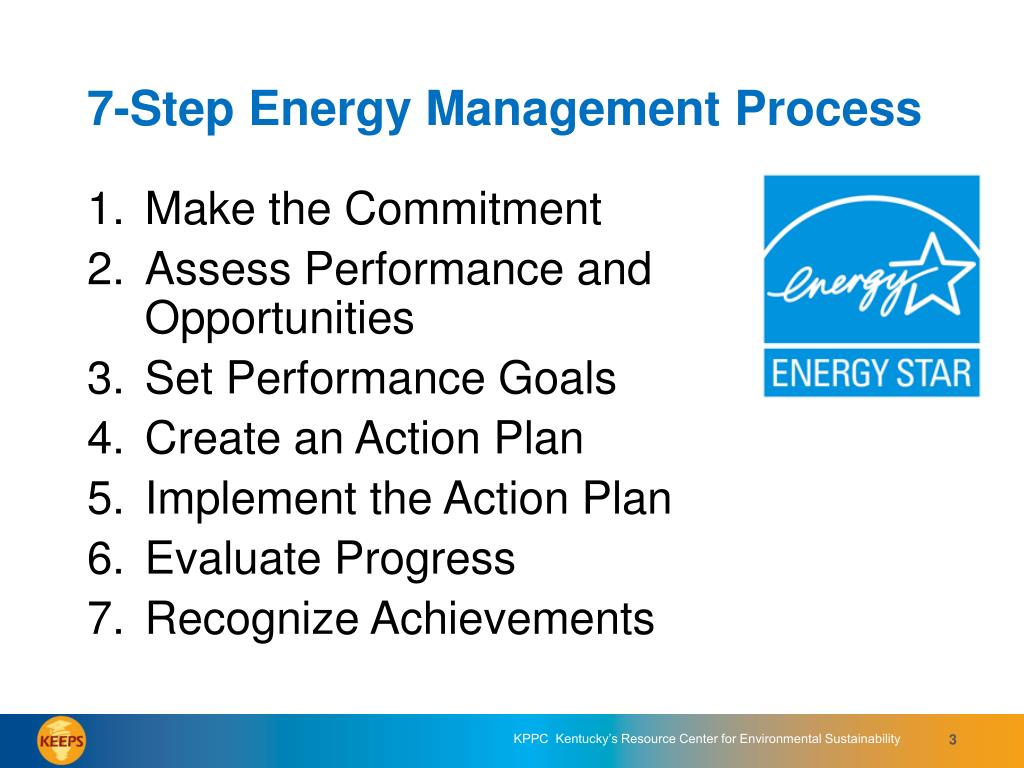 7-Step Energy Management Process

1. Make the Commitment
2. Assess Performance and Opportunities
3. Set Performance Goals
4. Create an Action Plan
5. Implement the Action Plan
6. Evaluate Progress
7. Recognize Achievements

energy

ENERGY STAR

KEEPS

KPPC Kentucky's Resource Center for Environmental Sustainability

3